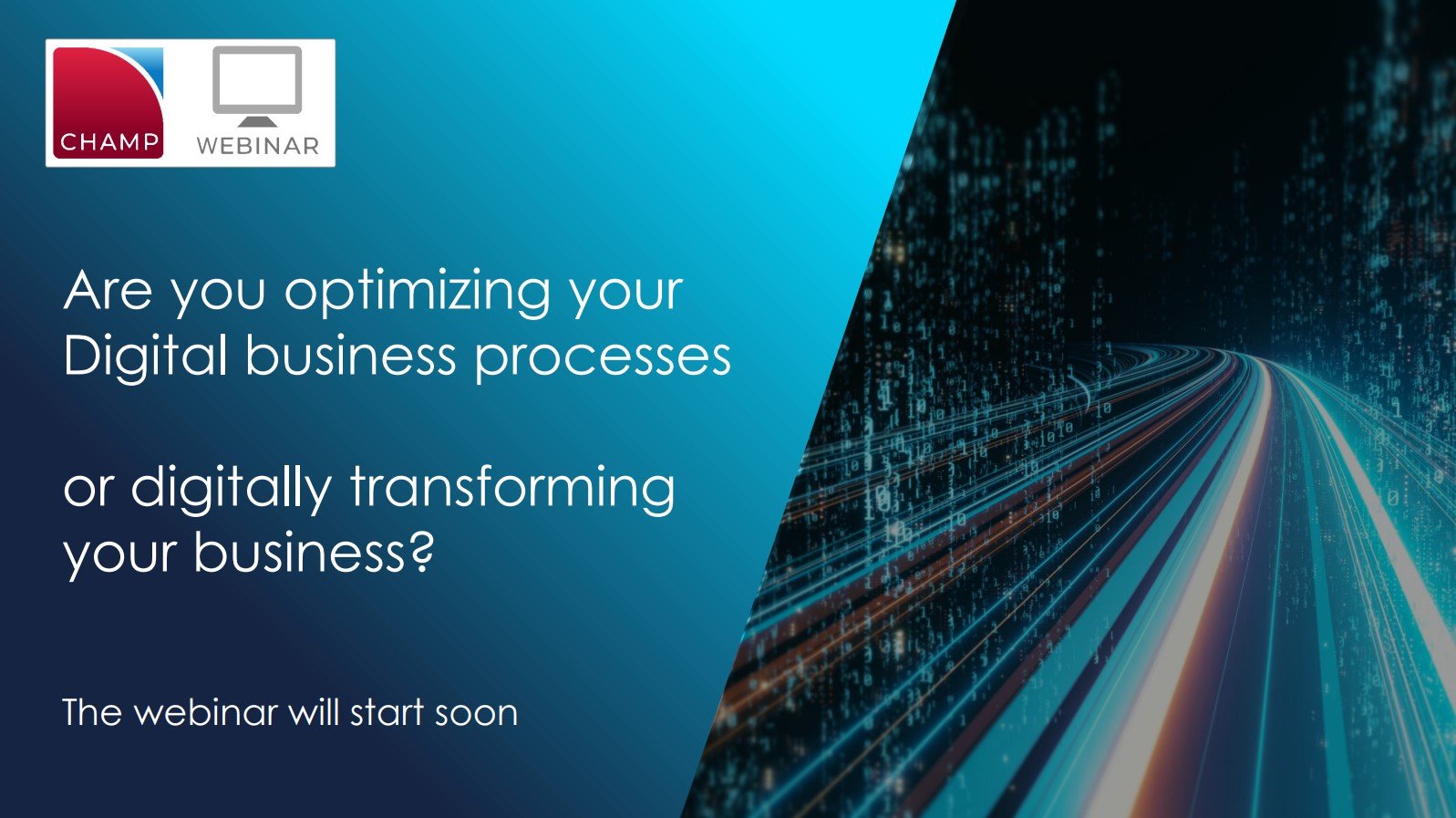 CHAMP

WEBINAR

Are you optimizing your Digital business processes

or digitally transforming your business?

The webinar will start soon